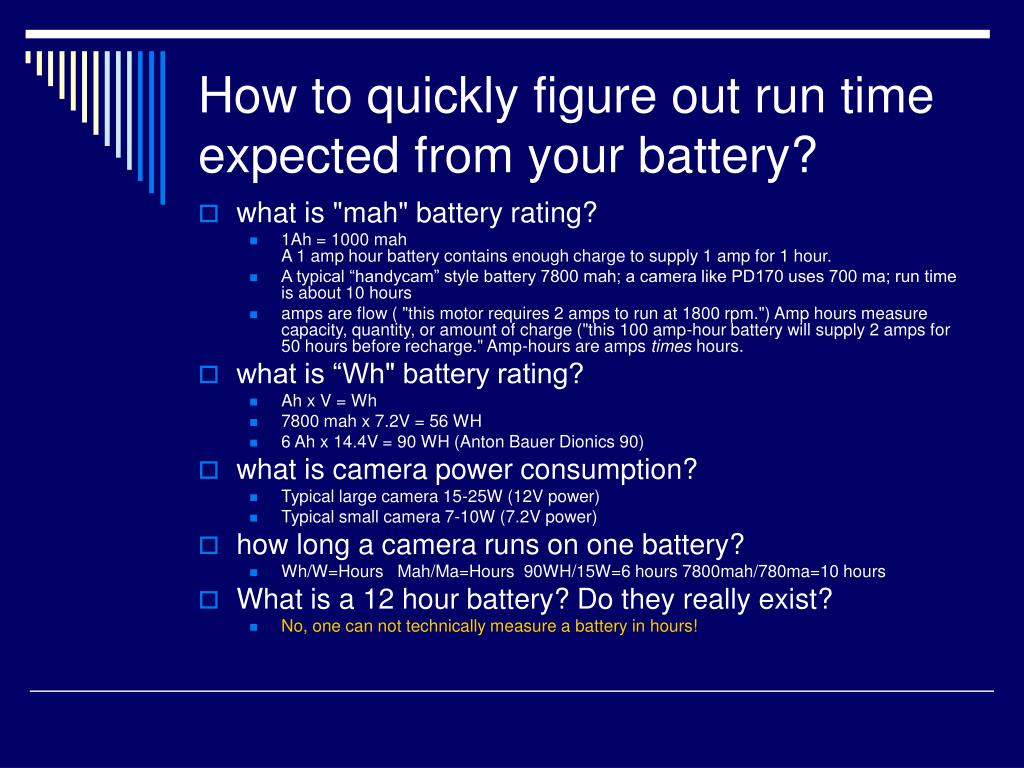 How to quickly figure out run time expected from your battery?

what is "mah" battery rating?

1Ah = 1000 mah
A 1 amp hour battery contains enough charge to supply 1 amp for 1 hour.

A typical “handycam” style battery 7800 mah; a camera like PD170 uses 700 ma; run time is about 10 hours

amps are flow ( "this motor requires 2 amps to run at 1800 rpm.") Amp hours measure capacity, quantity, or amount of charge ("this 100 amp-hour battery will supply 2 amps for 50 hours before recharge." Amp-hours are amps times hours.

what is “Wh" battery rating?

Ah x V = Wh

7800 mah x 7.2V = 56 WH

6 Ah x 14.4V = 90 WH (Anton Bauer Dionics 90)

what is camera power consumption?

Typical large camera 15-25W (12V power)

Typical small camera 7-10W (7.2V power)

how long a camera runs on one battery?

Wh/W=Hours Mah/Ma=Hours 90WH/15W=6 hours 7800mah/780ma=10 hours

What is a 12 hour battery? Do they really exist?

No, one can not technically measure a battery in hours!